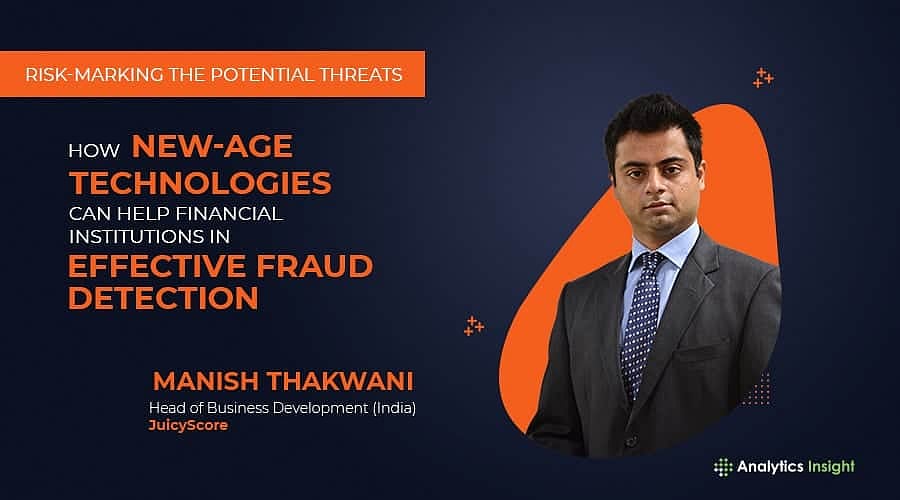 RISK-MARKING THE POTENTIAL THREATS

HOW NEW-AGE TECHNOLOGIES CAN HELP FINANCIAL INSTITUTIONS IN EFFECTIVE FRAUD DETECTION

MANISH THAKWANI
Head of Business Development (India)
JuicyScore

Analytics Insight